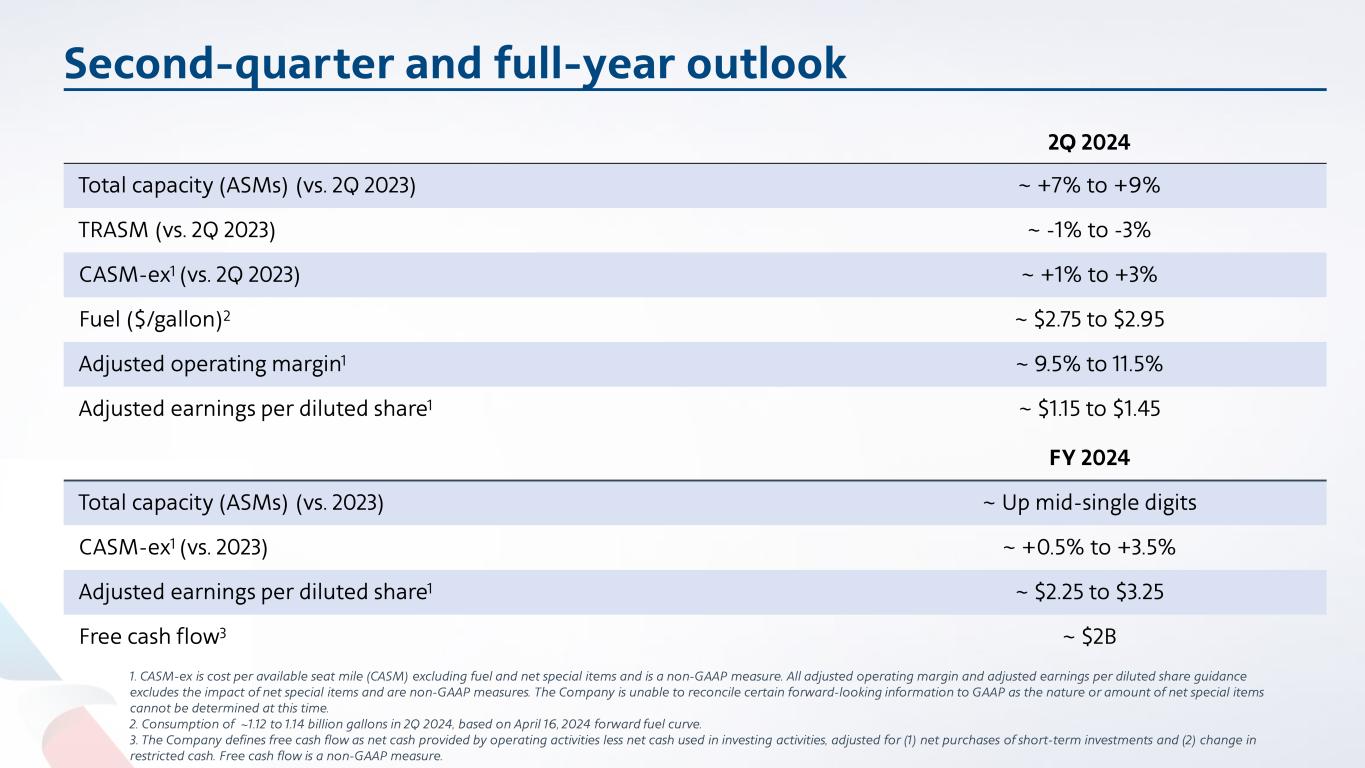 Second-quarter and full-year outlook

| | 2Q 2024 |
|---|---|
| Total capacity (ASMs) (vs. 2Q 2023) | ~ +7% to +9% |
| TRASM (vs. 2Q 2023) | ~ -1% to -3% |
| CASM-ex$^1$ (vs. 2Q 2023) | ~ +1% to +3% |
| Fuel (\$/gallon)$^2$ | ~ \$2.75 to \$2.95 |
| Adjusted operating margin$^1$ | ~ 9.5% to 11.5% |
| Adjusted earnings per diluted share$^1$ | ~ \$1.15 to \$1.45 |

| | FY 2024 |
|---|---|
| Total capacity (ASMs) (vs. 2023) | ~ Up mid-single digits |
| CASM-ex$^1$ (vs. 2023) | ~ +0.5% to +3.5% |
| Adjusted earnings per diluted share$^1$ | ~ \$2.25 to \$3.25 |
| Free cash flow$^3$ | ~ \$2B |

1. CASM-ex is cost per available seat mile (CASM) excluding fuel and net special items and is a non-GAAP measure. All adjusted operating margin and adjusted earnings per diluted share guidance excludes the impact of net special items and are non-GAAP measures. The Company is unable to reconcile certain forward-looking information to GAAP as the nature or amount of net special items cannot be determined at this time.
2. Consumption of ~1.12 to 1.14 billion gallons in 2Q 2024, based on April 16, 2024 forward fuel curve.
3. The Company defines free cash flow as net cash provided by operating activities less net cash used in investing activities, adjusted for (1) net purchases of short-term investments and (2) change in restricted cash. Free cash flow is a non-GAAP measure.